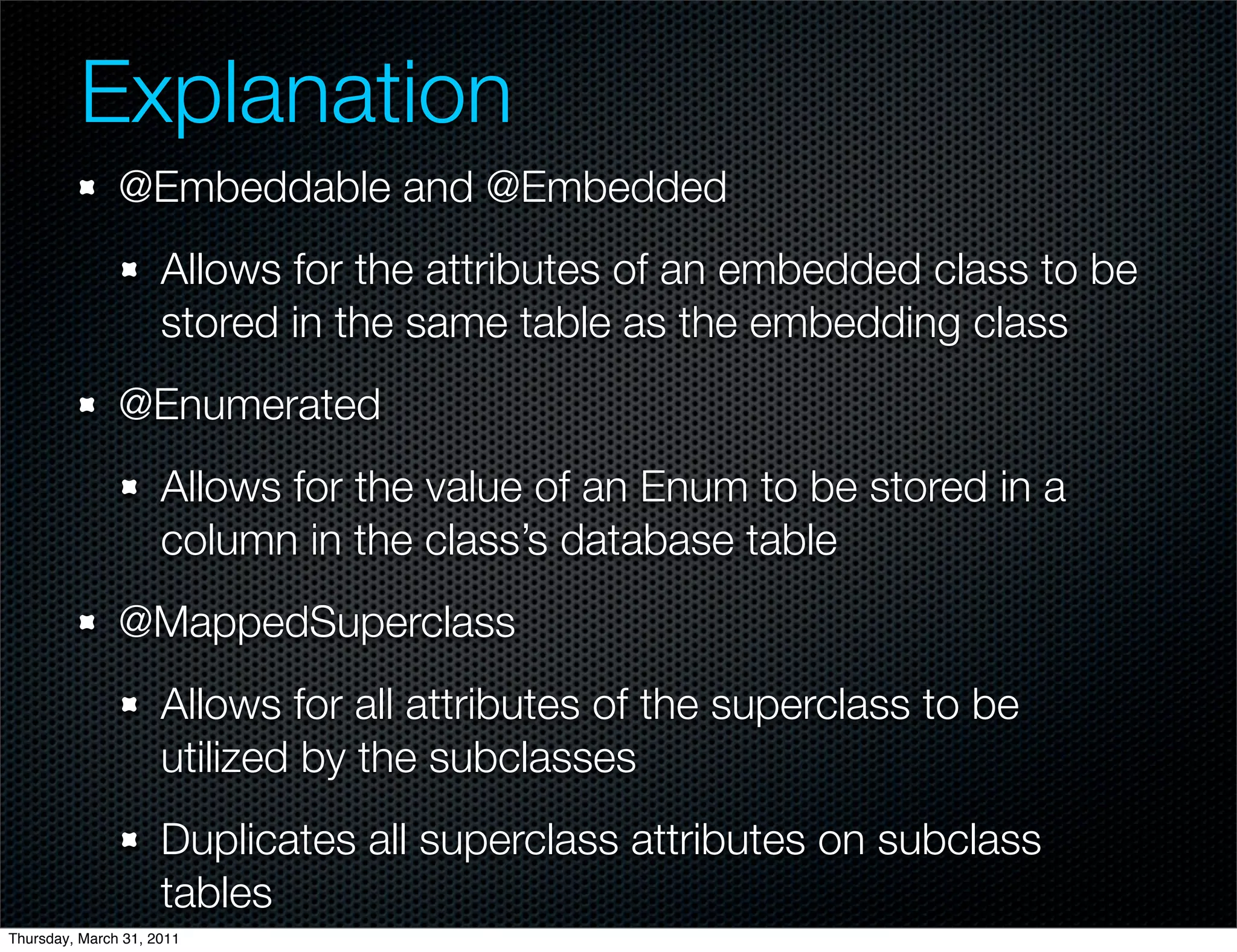 Explanation

@Embeddable and @Embedded

Allows for the attributes of an embedded class to be stored in the same table as the embedding class

@Enumerated

Allows for the value of an Enum to be stored in a column in the class's database table

@MappedSuperclass

Allows for all attributes of the superclass to be utilized by the subclasses

Duplicates all superclass attributes on subclass tables

Thursday, March 31, 2011